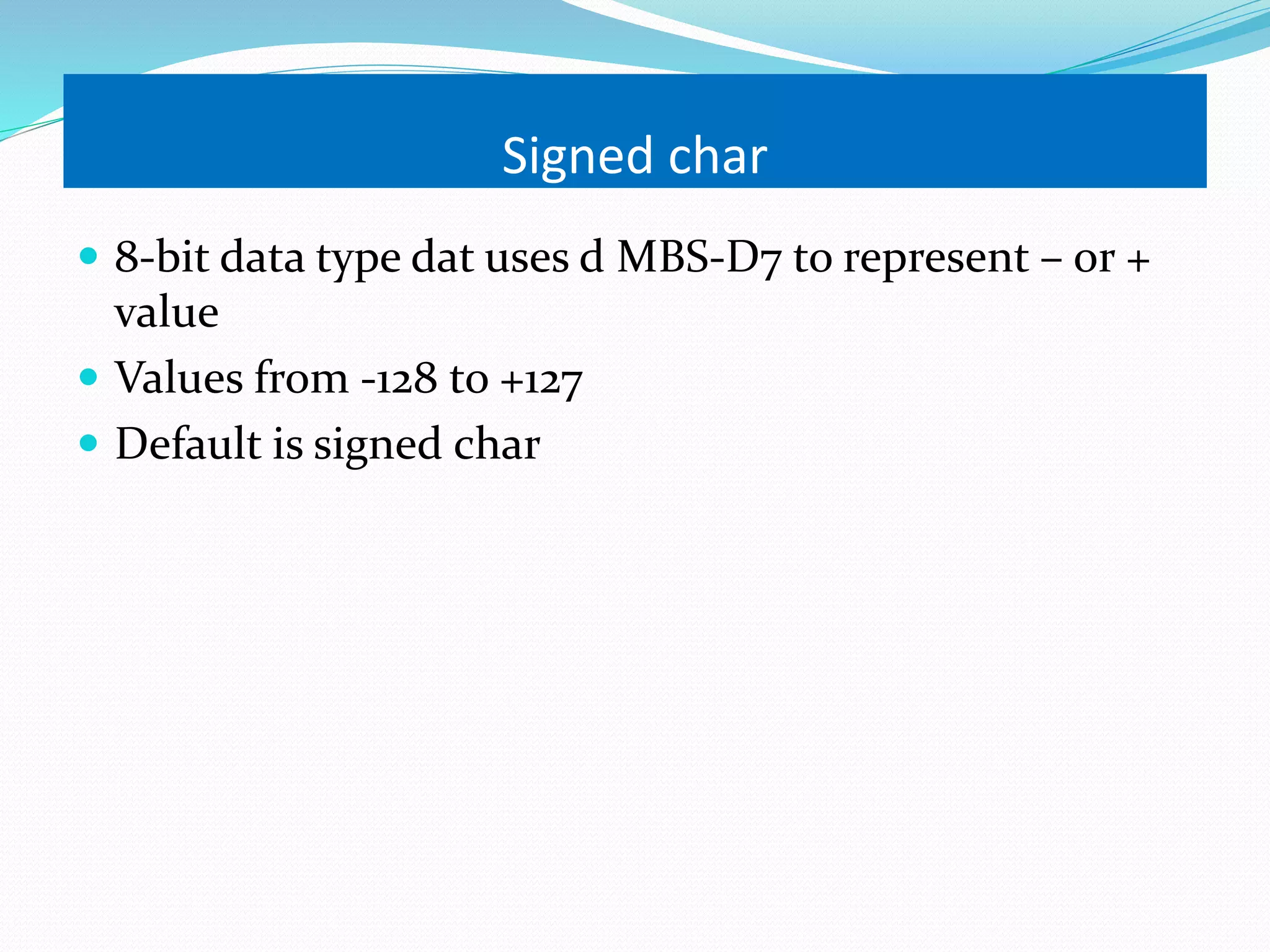 Signed char

- 8-bit data type dat uses d MBS-D7 to represent – or + value
- Values from -128 to +127
- Default is signed char